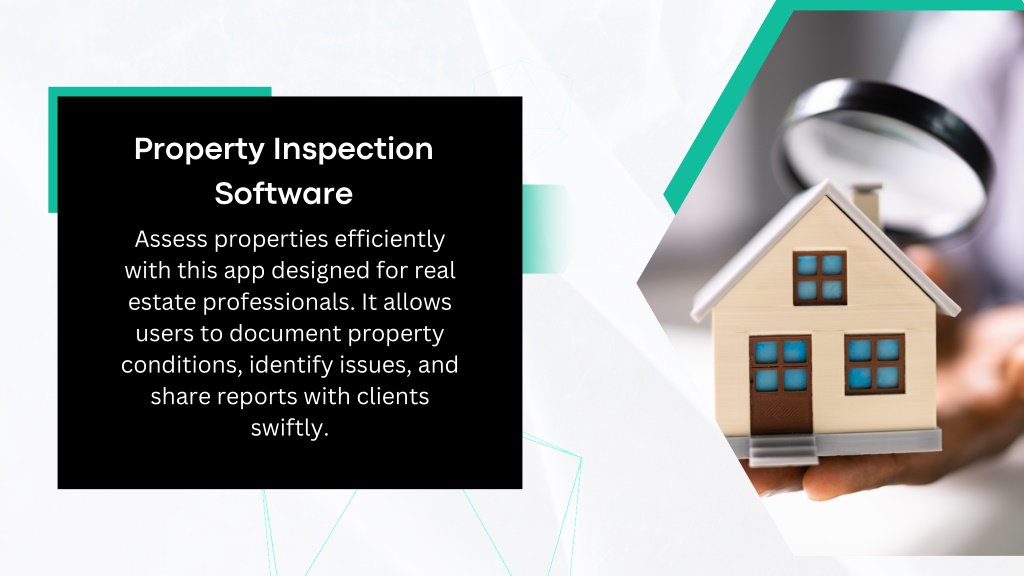 Property Inspection Software

Assess properties efficiently with this app designed for real estate professionals. It allows users to document property conditions, identify issues, and share reports with clients swiftly.